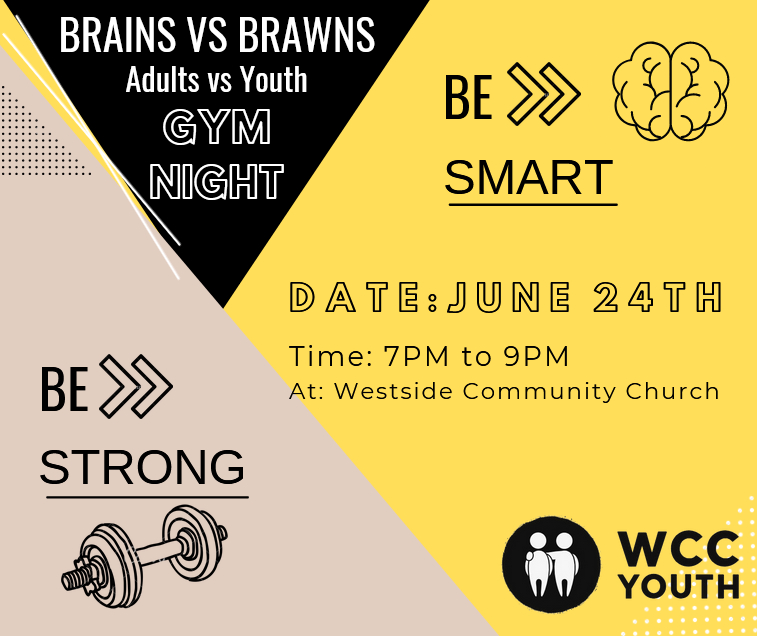 BRAINS VS BRAWNS
Adults vs Youth
GYM NIGHT

BE
SMART

DATE:JUNE 24TH

Time: 7PM to 9PM
At: Westside Community Church

BE
STRONG

WCC
YOUTH